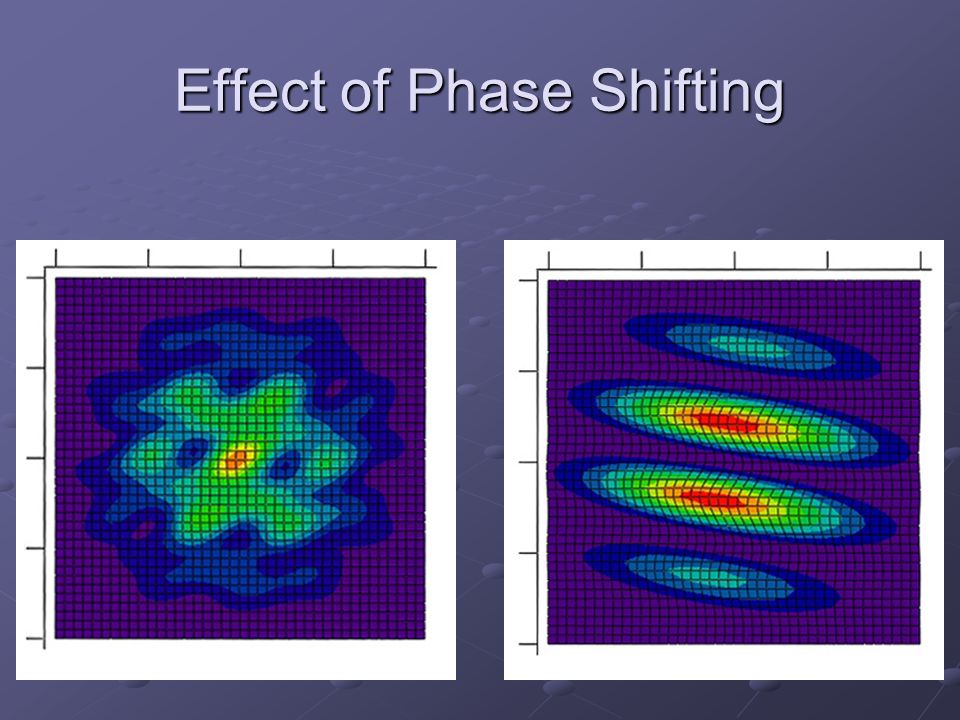 Effect of Phase Shifting